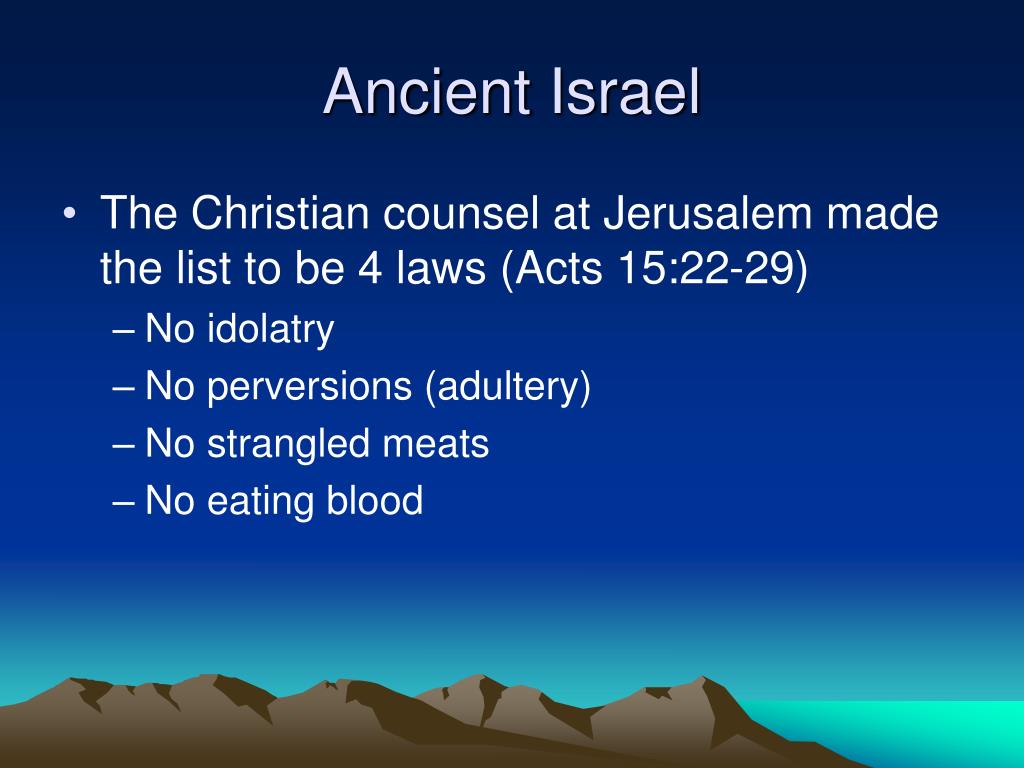 Ancient Israel

• The Christian counsel at Jerusalem made the list to be 4 laws (Acts 15:22-29)
– No idolatry
– No perversions (adultery)
– No strangled meats
– No eating blood